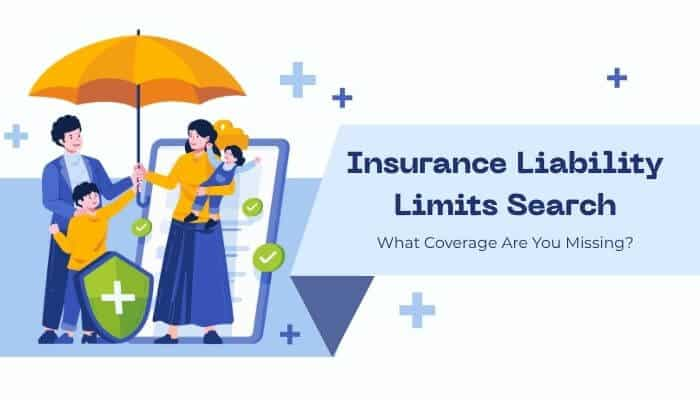 Insurance Liability Limits Search

What Coverage Are You Missing?